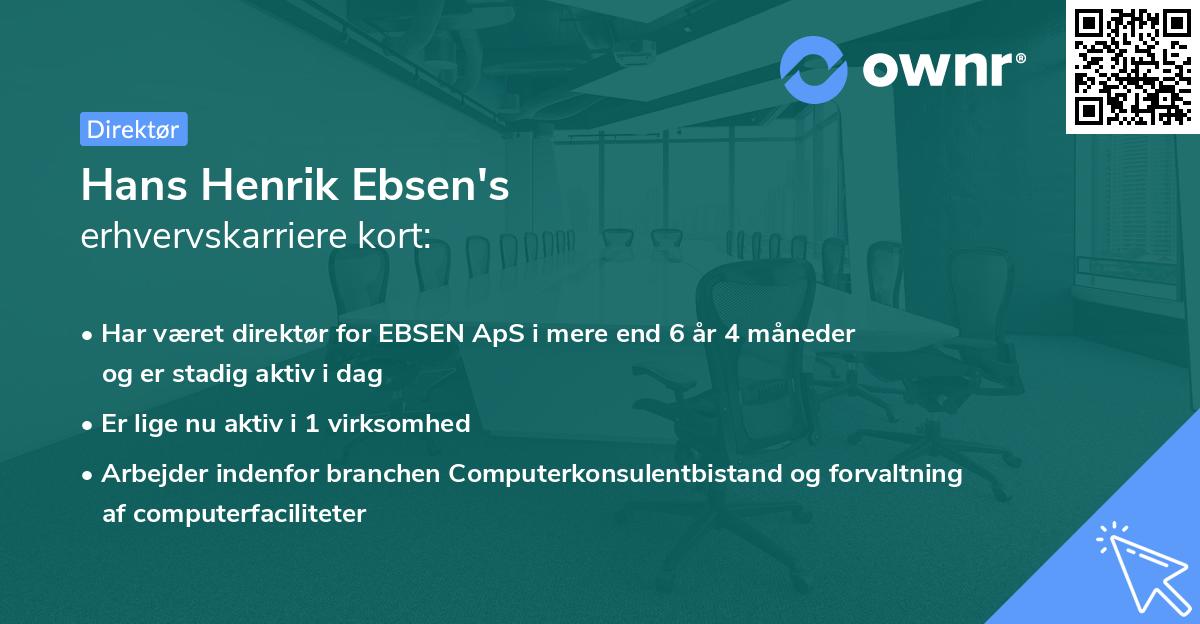 ownr®

Direktør

Hans Henrik Ebsen's
erhvervskarriere kort:

• Har været direktør for EBSEN ApS i mere end 6 år 4 måneder og er stadig aktiv i dag

• Er lige nu aktiv i 1 virksomhed

• Arbejder indenfor branchen Computerkonsulentbistand og forvaltning af computerfaciliteter